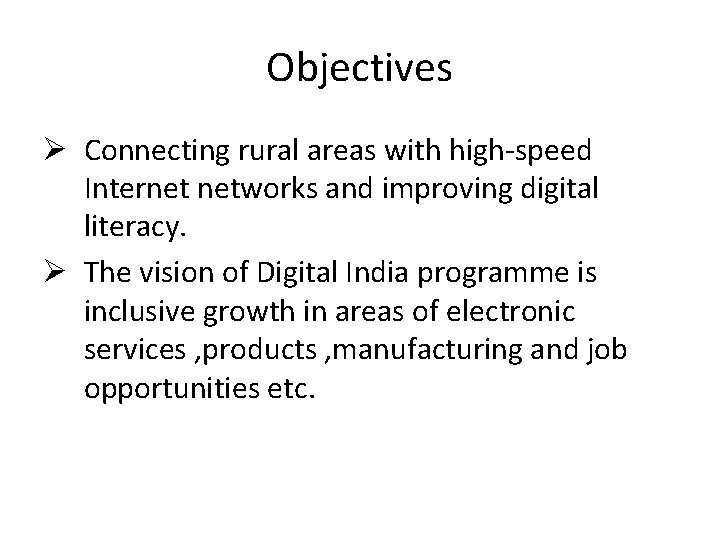 Objectives

➢ Connecting rural areas with high-speed Internet networks and improving digital literacy.

➢ The vision of Digital India programme is inclusive growth in areas of electronic services ,products ,manufacturing and job opportunities etc.